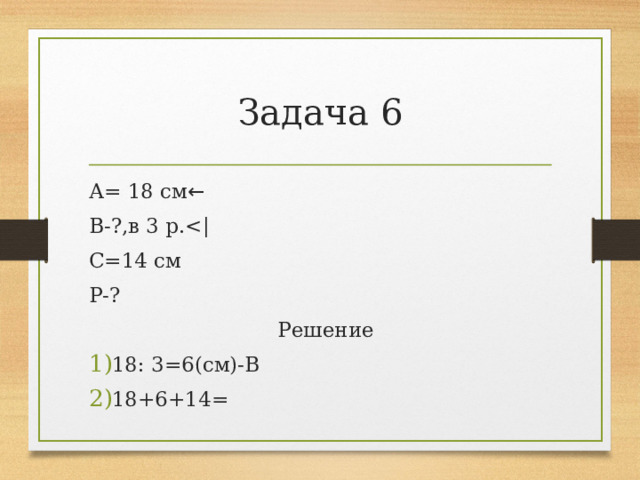 Задача 6

А= 18 см←

В-?,в 3 р.<|

С=14 см

Р-?

Решение

1)18: 3=6(см)-В

2)18+6+14=